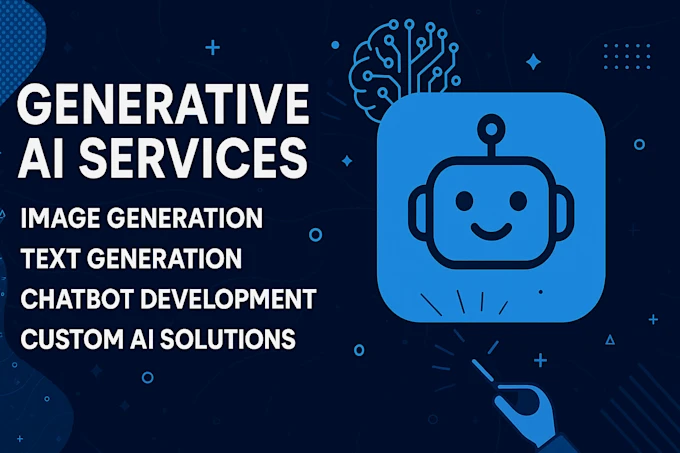 GENERATIVE AI SERVICES

IMAGE GENERATION
TEXT GENERATION
CHATBOT DEVELOPMENT
CUSTOM AI SOLUTIONS